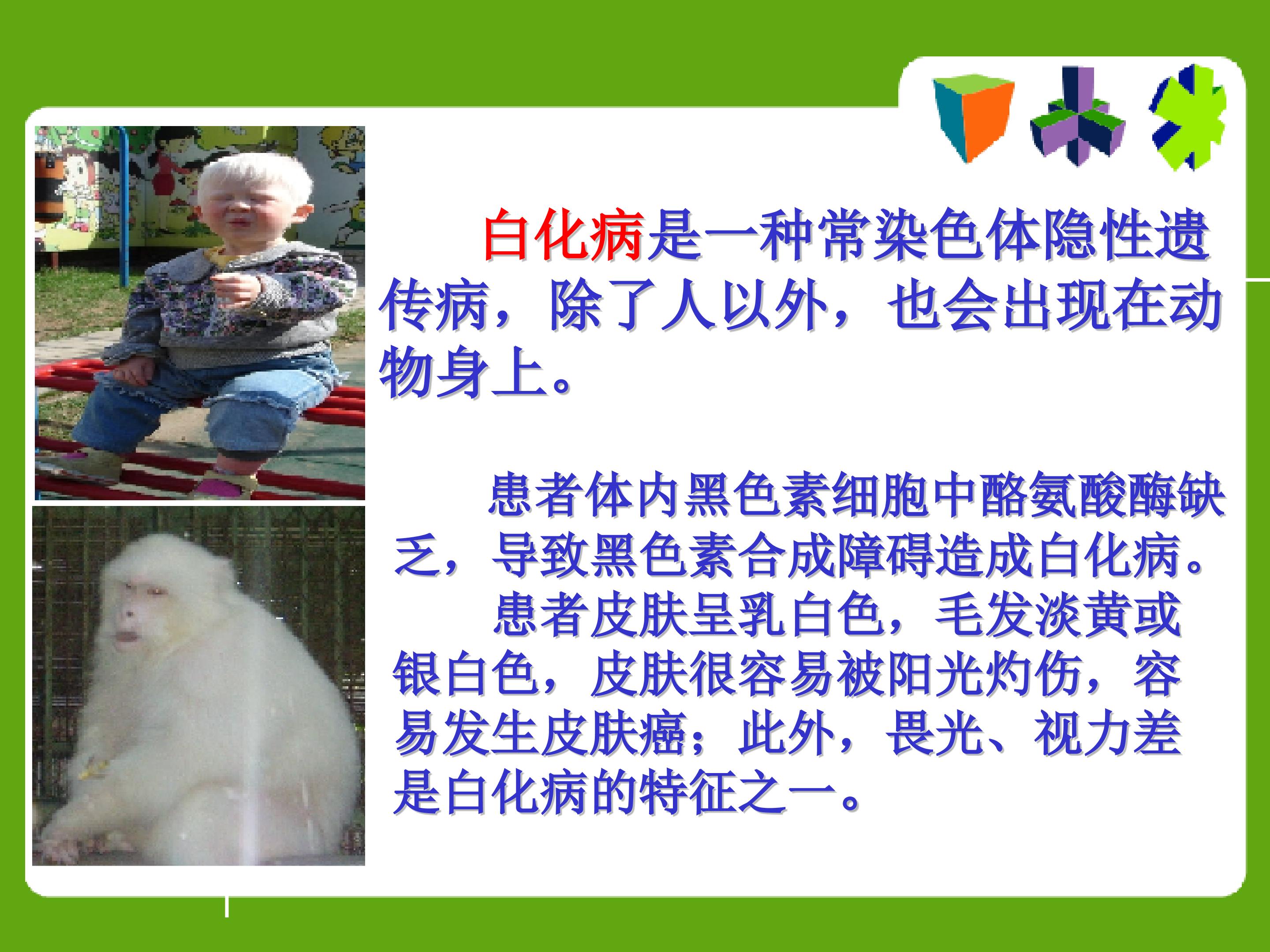 白化病是一种常染色体隐性遗传病，除了人以外，也会出现在动物身上。

患者体内黑色素细胞中酪氨酸酶缺乏，导致黑色素合成障碍造成白化病。

患者皮肤呈乳白色，毛发淡黄或银白色，皮肤很容易被阳光灼伤，容易发生皮肤癌；此外，畏光、视力差是白化病的特征之一。